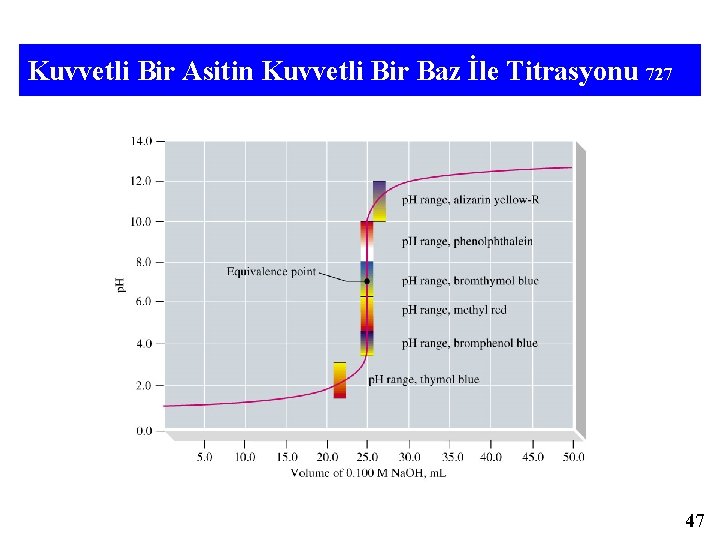 Kuvvetli Bir Asitin Kuvvetli Bir Baz İle Titrasyonu 727

14.0
12.0
10.0
8.0
6.0
4.0
2.0
0.0

pH

pH range, alizarin yellow-R
pH range, phenolphthalein
Equivalence point
pH range, bromthymol blue
pH range, methyl red
pH range, bromphenol blue
pH range, thymol blue

5.0 10.0 15.0 20.0 25.0 30.0 35.0 40.0 45.0 50.0
Volume of 0.100 M NaOH, mL

47